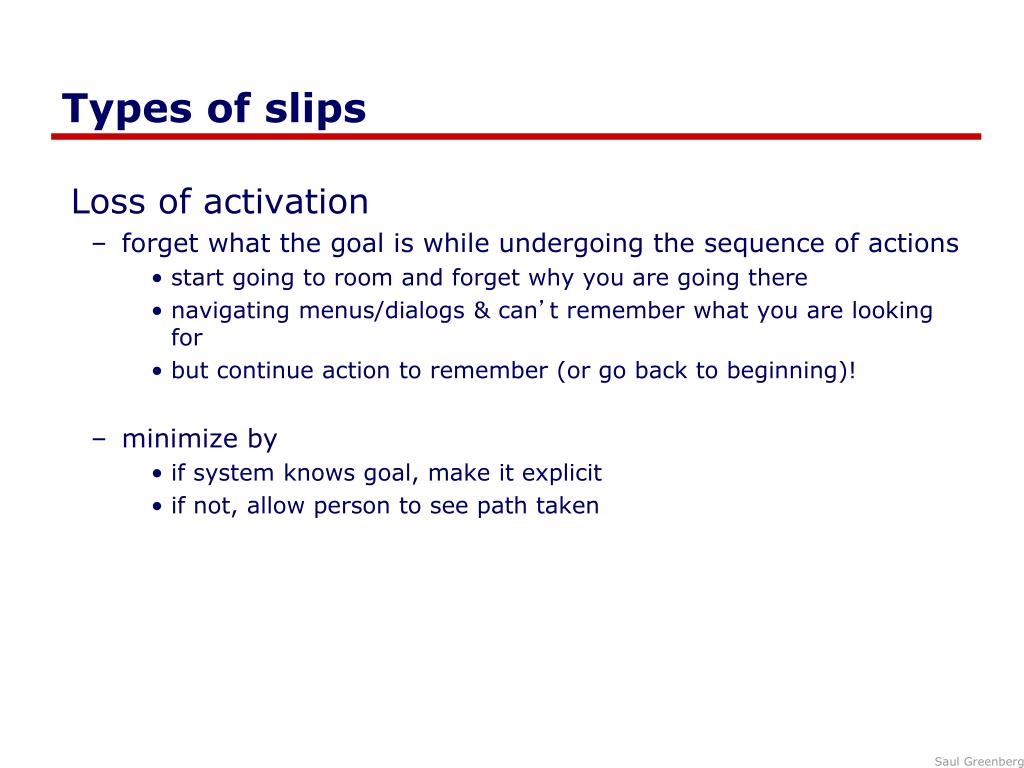 Types of slips

Loss of activation

– forget what the goal is while undergoing the sequence of actions

• start going to room and forget why you are going there

• navigating menus/dialogs & can’t remember what you are looking for

• but continue action to remember (or go back to beginning)!

– minimize by

• if system knows goal, make it explicit

• if not, allow person to see path taken

Saul Greenberg